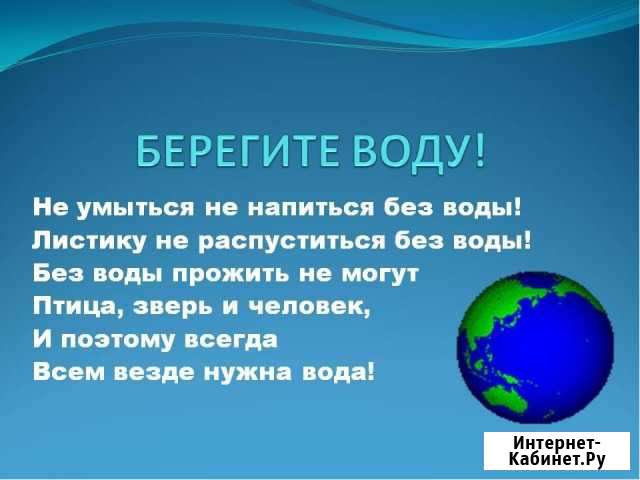 БЕРЕГИТЕ ВОДУ!

Не умыться не напиться без воды!
Листику не распуститься без воды!
Без воды прожить не могут
Птица, зверь и человек,
И поэтому всегда
Всем везде нужна вода!

Интернет-Кабинет.Ру